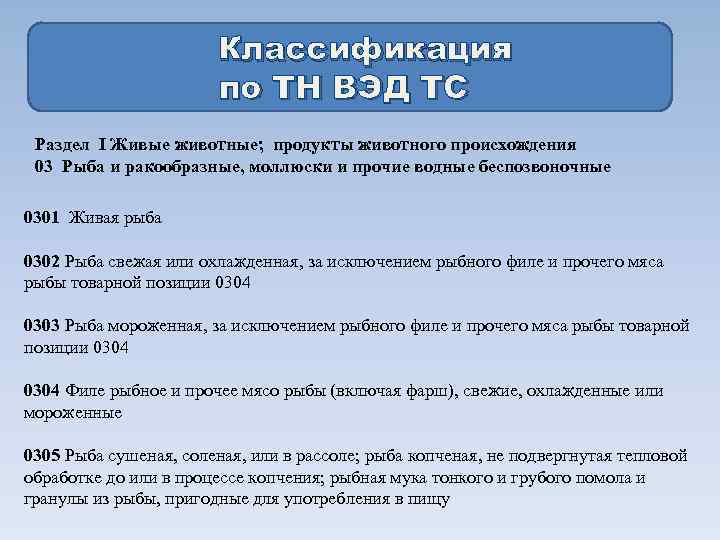 Классификация
по ТН ВЭД ТС

Раздел I Живые животные; продукты животного происхождения
03 Рыба и ракообразные, моллюски и прочие водные беспозвоночные

0301 Живая рыба

0302 Рыба свежая или охлажденная, за исключением рыбного филе и прочего мяса рыбы товарной позиции 0304

0303 Рыба мороженная, за исключением рыбного филе и прочего мяса рыбы товарной позиции 0304

0304 Филе рыбное и прочее мясо рыбы (включая фарш), свежие, охлажденные или мороженные

0305 Рыба сушеная, соленая, или в рассоле; рыба копченая, не подвергнутая тепловой обработке до или в процессе копчения; рыбная мука тонкого и грубого помола и гранулы из рыбы, пригодные для употребления в пищу